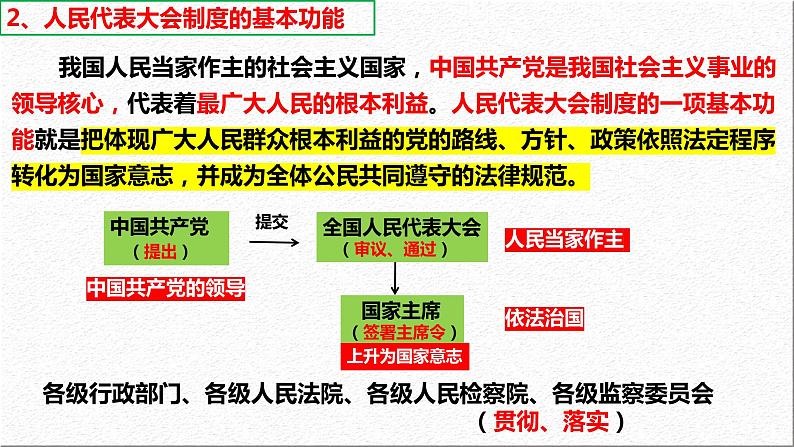 2、人民代表大会制度的基本功能

我国人民当家作主的社会主义国家，中国共产党是我国社会主义事业的领导核心，代表着最广大人民的根本利益。人民代表大会制度的一项基本功能就是把体现广大人民群众根本利益的党的路线、方针、政策依照法定程序转化为国家意志，并成为全体公民共同遵守的法律规范。

中国共产党
（提出）

提交

全国人民代表大会
（审议、通过）

人民当家作主

中国共产党的领导

国家主席
（签署主席令）

依法治国

上升为国家意志

各级行政部门、各级人民法院、各级人民检察院、各级监察委员会
（贯彻、落实）